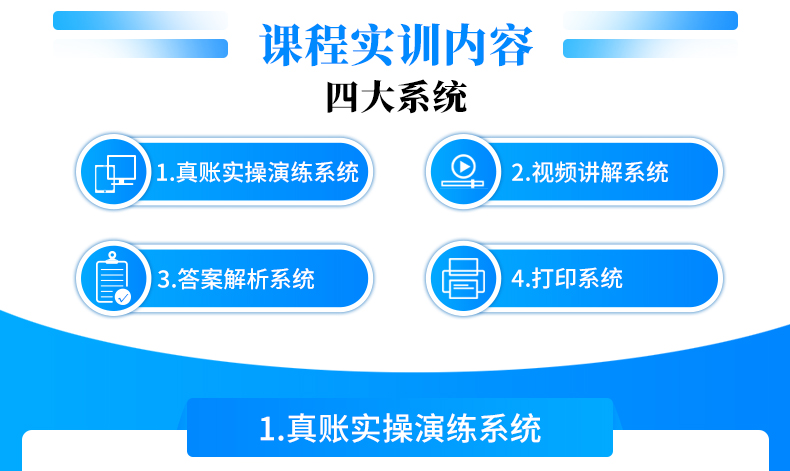 课程实训内容

四大系统

1.真账实操演练系统

2.视频讲解系统

3.答案解析系统

4.打印系统

1.真账实操演练系统